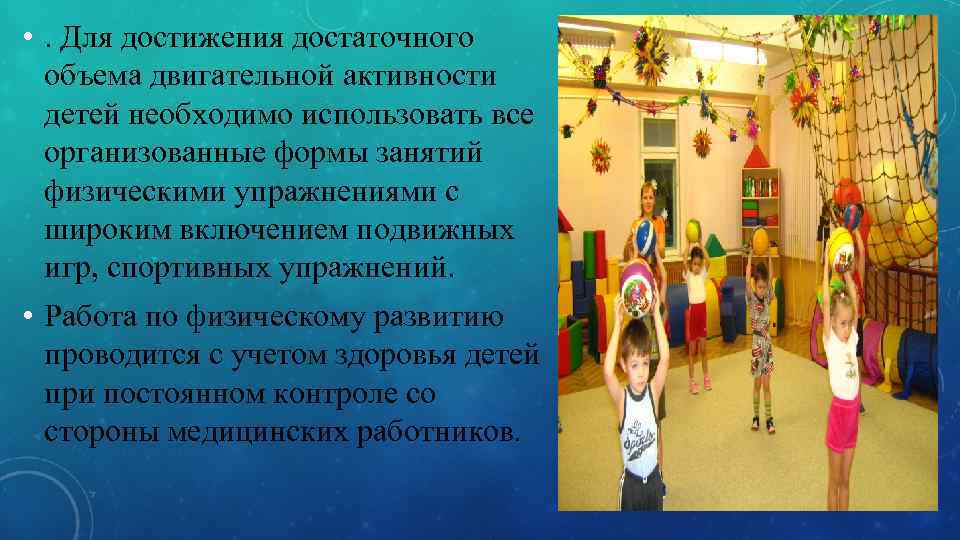 • . Для достижения достаточного объема двигательной активности детей необходимо использовать все организованные формы занятий физическими упражнениями с широким включением подвижных игр, спортивных упражнений.

• Работа по физическому развитию проводится с учетом здоровья детей при постоянном контроле со стороны медицинских работников.